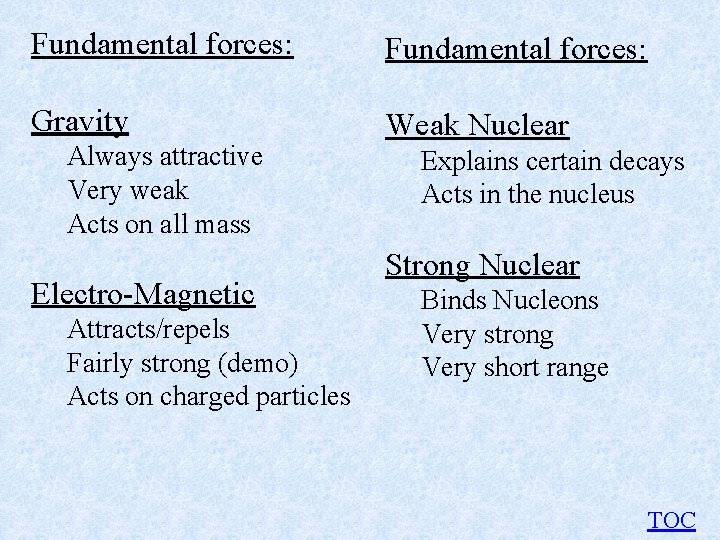 Fundamental forces:

Gravity
Always attractive
Very weak
Acts on all mass

Electro-Magnetic
Attracts/repels
Fairly strong (demo)
Acts on charged particles

Fundamental forces:

Weak Nuclear
Explains certain decays
Acts in the nucleus

Strong Nuclear
Binds Nucleons
Very strong
Very short range

TOC